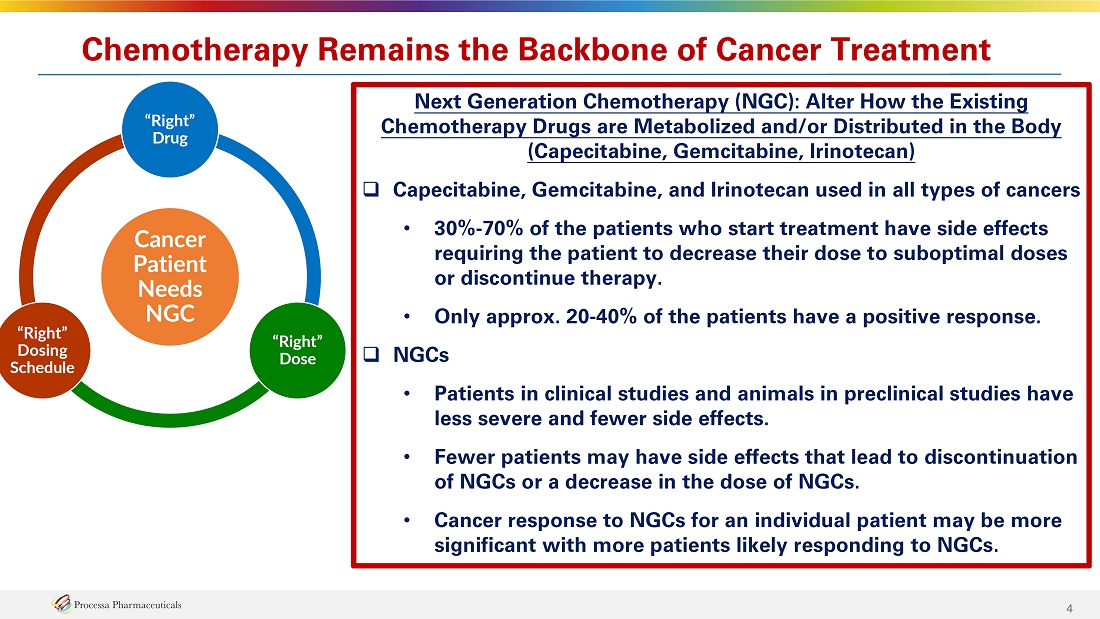 Chemotherapy Remains the Backbone of Cancer Treatment

“Right” Drug

Cancer Patient Needs NGC

“Right” Dose

“Right” Dosing Schedule

Next Generation Chemotherapy (NGC): Alter How the Existing Chemotherapy Drugs are Metabolized and/or Distributed in the Body (Capecitabine, Gemcitabine, Irinotecan)

❑ Capecitabine, Gemcitabine, and Irinotecan used in all types of cancers

• 30%-70% of the patients who start treatment have side effects requiring the patient to decrease their dose to suboptimal doses or discontinue therapy.

• Only approx. 20-40% of the patients have a positive response.

❑ NGCs

• Patients in clinical studies and animals in preclinical studies have less severe and fewer side effects.

• Fewer patients may have side effects that lead to discontinuation of NGCs or a decrease in the dose of NGCs.

• Cancer response to NGCs for an individual patient may be more significant with more patients likely responding to NGCs.

Processa Pharmaceuticals

4